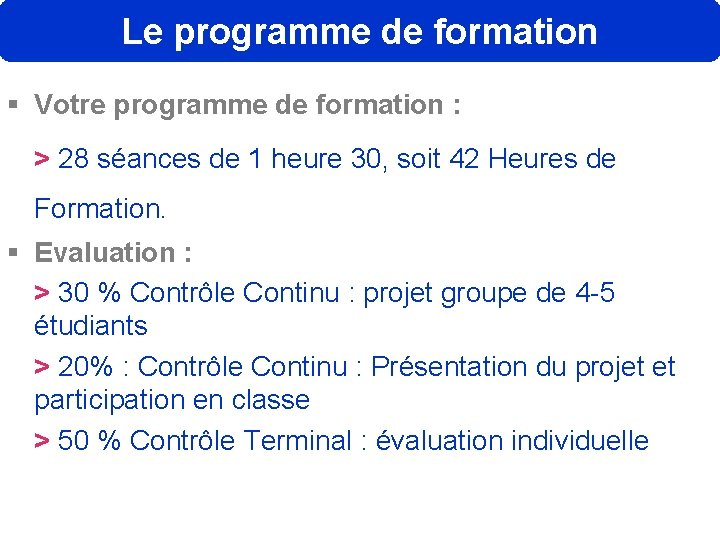 Le programme de formation

▪ Votre programme de formation :

> 28 séances de 1 heure 30, soit 42 Heures de Formation.

▪ Evaluation :

> 30 % Contrôle Continu : projet groupe de 4-5 étudiants

> 20% : Contrôle Continu : Présentation du projet et participation en classe

> 50 % Contrôle Terminal : évaluation individuelle